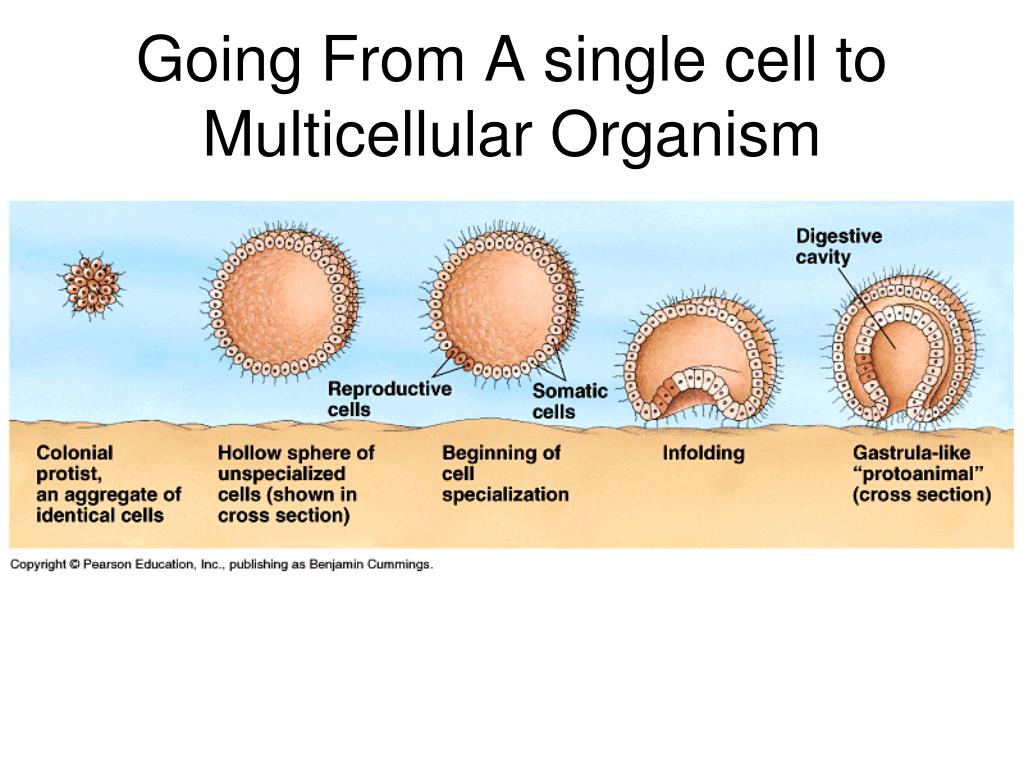 Going From A single cell to Multicellular Organism

Digestive cavity

Reproductive cells

Somatic cells

Colonial protist, an aggregate of identical cells

Hollow sphere of unspecialized cells (shown in cross section)

Beginning of cell specialization

Infolding

Gastrula-like “protoanimal” (cross section)

Copyright © Pearson Education, Inc., publishing as Benjamin Cummings.